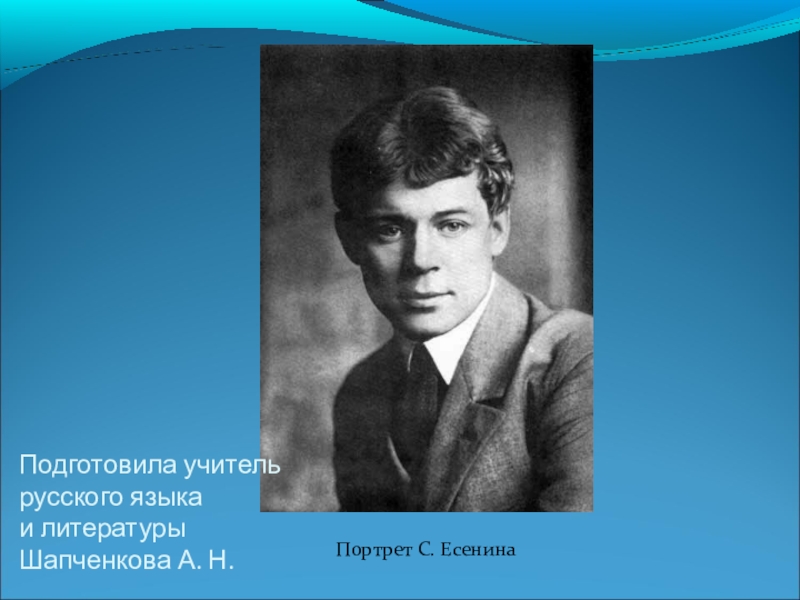 Подготовила учитель русского языка и литературы Шапченкова А. Н.

Портрет С. Есенина